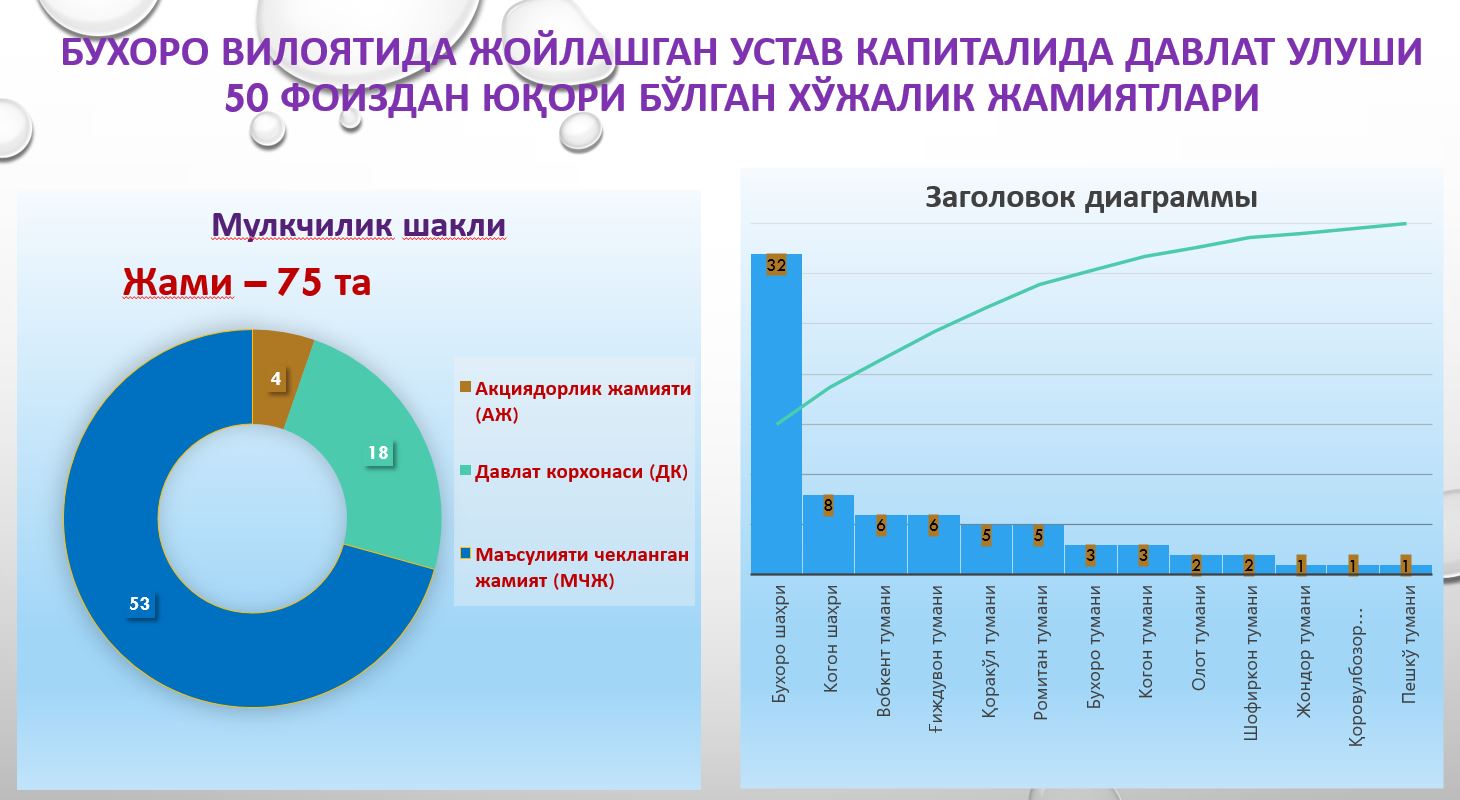 БУХОРО ВИЛОЯТИДА ЖОЙЛАШГАН УСТАВ КАПИТАЛИДА ДАВЛАТ УЛУШИ 50 ФОИЗДАН ЮҚОРИ БЎЛГАН ХЎЖАЛИК ЖАМИЯТЛАРИ

Мулкчилик шакли

Жами – 75 та

4
18
53

Акциядорлик жамияти (АЖ)
Давлат корхонаси (ДК)
Маъсулияти чекланган жамият (МЧЖ)

Заголовок диаграммы

32
8
6
6
5
5
3
3
2
2
1
1
1

Бухоро шаҳри
Когон шаҳри
Вобкент тумани
Ғиждувон тумани
Қоракўл тумани
Ромитан тумани
Бухоро тумани
Когон тумани
Олот тумани
Шофиркон тумани
Жондор тумани
Қоровулбозор...
Пешкў тумани